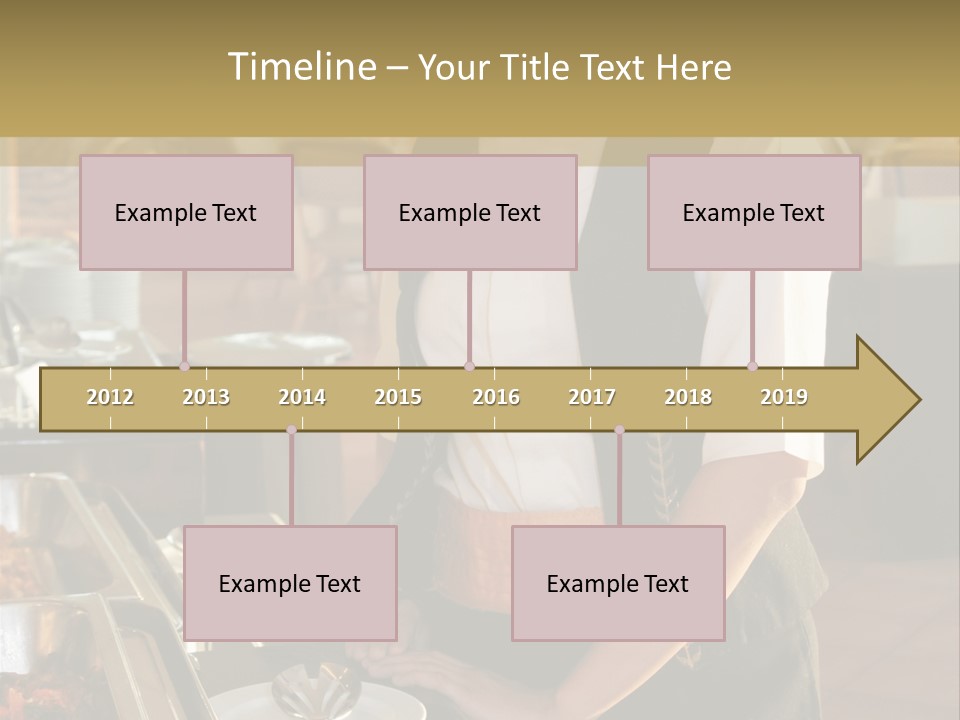 Timeline – Your Title Text Here

Example Text

Example Text

Example Text

2012 2013 2014 2015 2016 2017 2018 2019

Example Text

Example Text